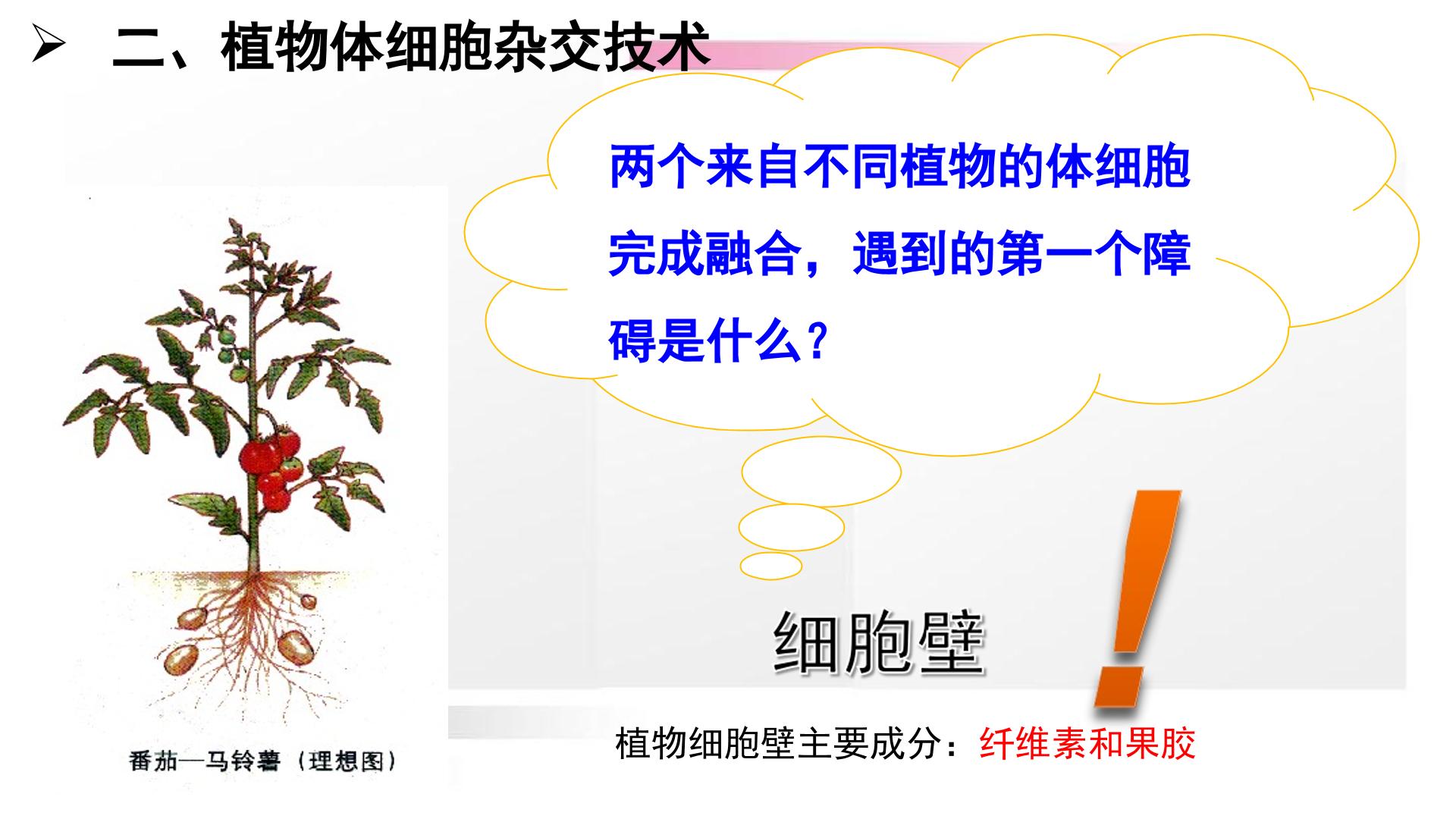 ➢ 二、植物体细胞杂交技术

两个来自不同植物的体细胞完成融合，遇到的第一个障碍是什么？

番茄—马铃薯（理想图）

细胞壁

!

植物细胞壁主要成分：纤维素和果胶